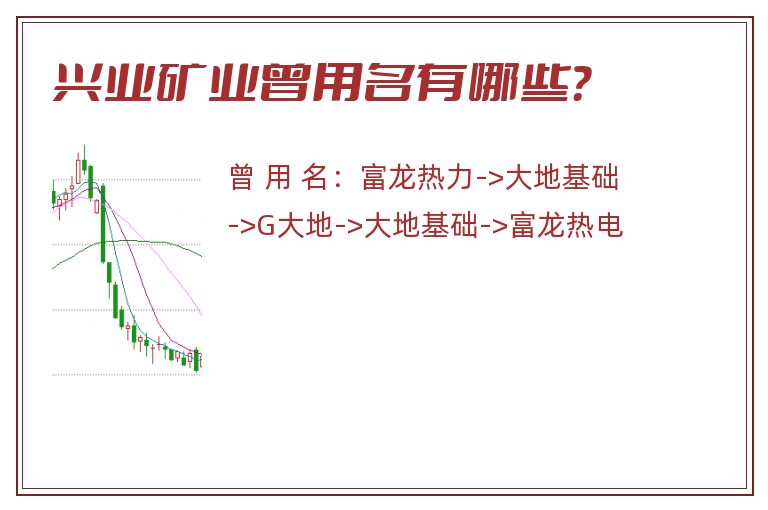 兴业矿业曾用名有哪些?

曾 用 名：富龙热力->大地基础->G大地->大地基础->富龙热电